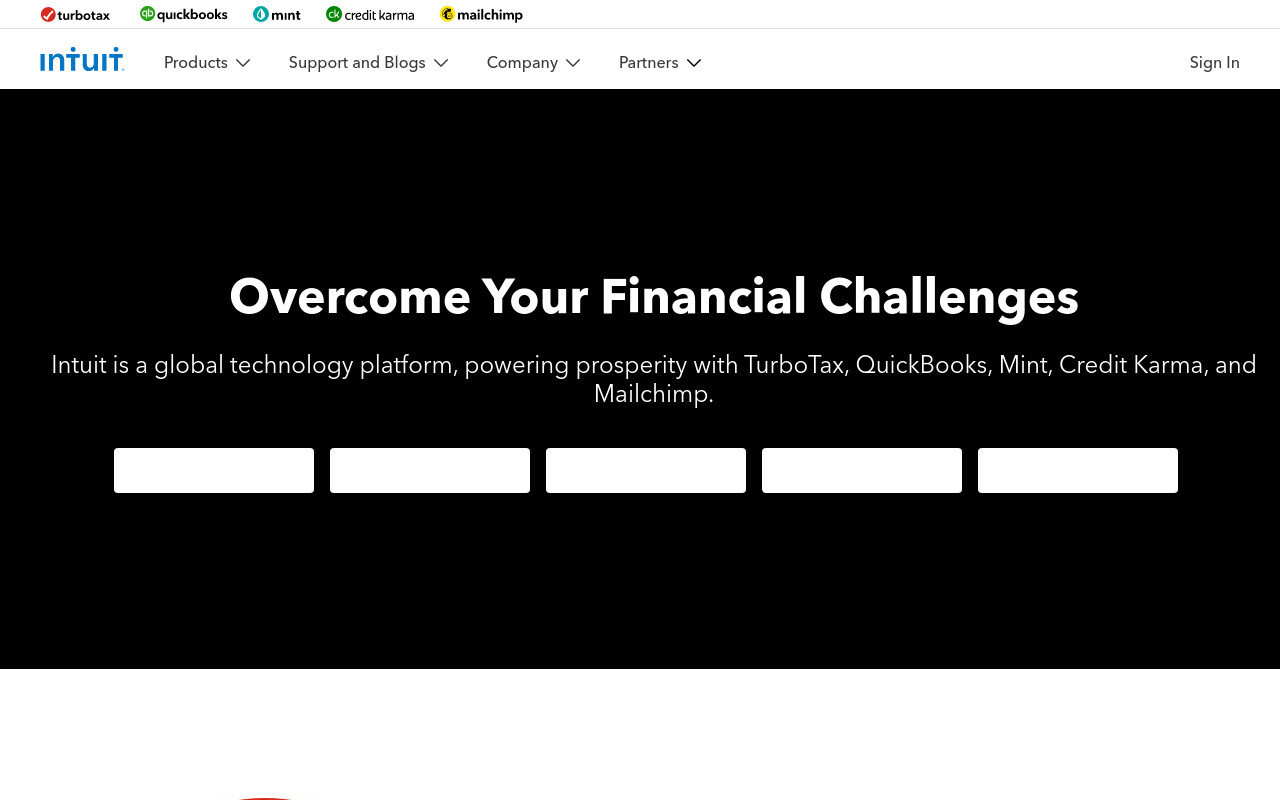 turbotax quickbooks mint credit karma mailchimp

intuit Products Support and Blogs Company Partners Sign In

Overcome Your Financial Challenges

Intuit is a global technology platform, powering prosperity with TurboTax, QuickBooks, Mint, Credit Karma, and Mailchimp.